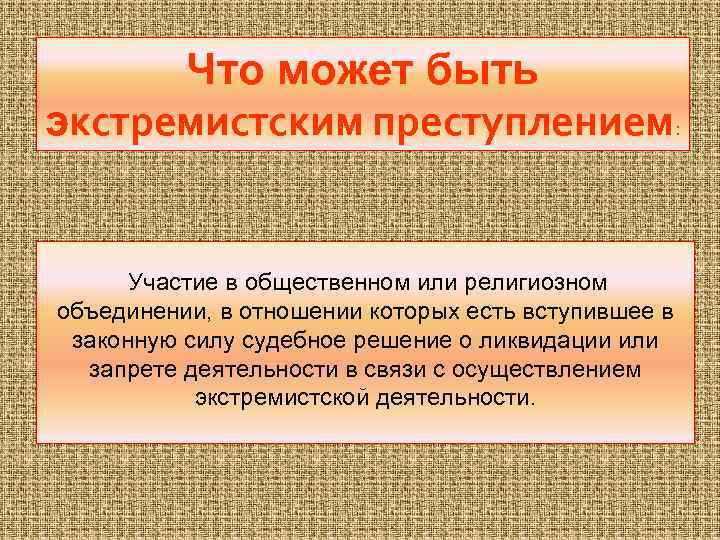 Что может быть экстремистским преступлением:

Участие в общественном или религиозном объединении, в отношении которых есть вступившее в законную силу судебное решение о ликвидации или запрете деятельности в связи с осуществлением экстремистской деятельности.